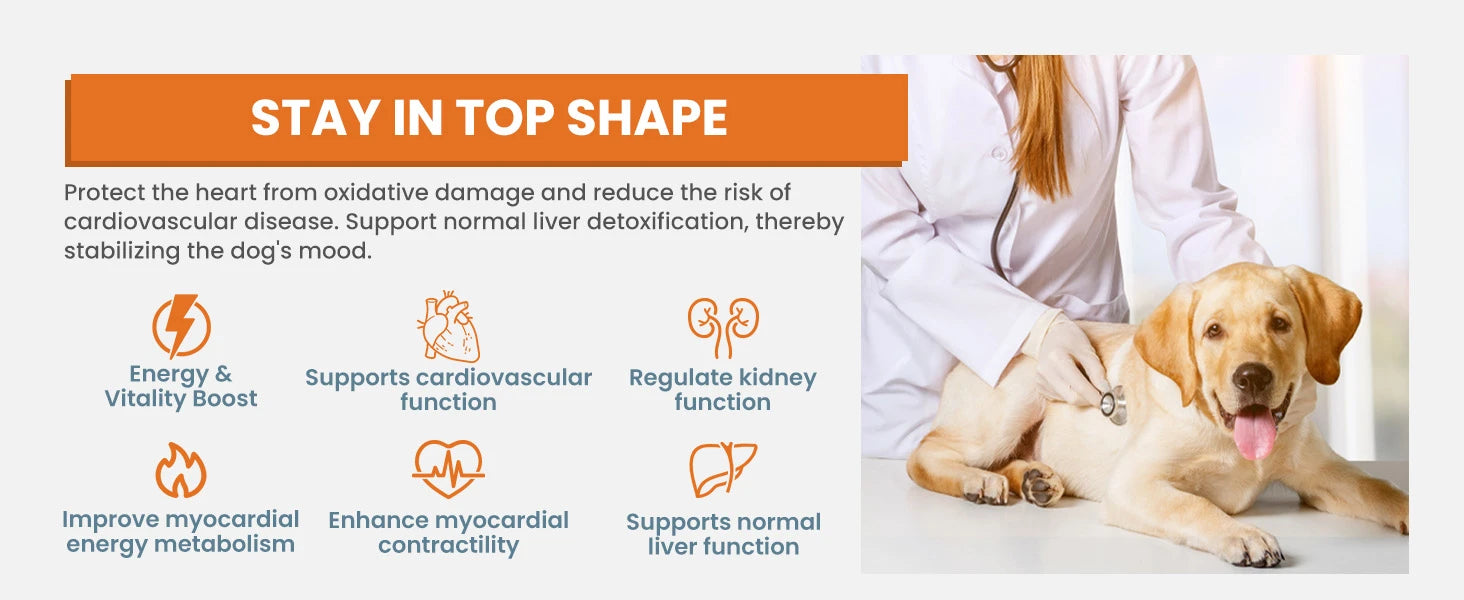 STAY IN TOP SHAPE

Protect the heart from oxidative damage and reduce the risk of cardiovascular disease. Support normal liver detoxification, thereby stabilizing the dog's mood.

Energy & Vitality Boost

Supports cardiovascular function

Regulate kidney function

Improve myocardial energy metabolism

Enhance myocardial contractility

Supports normal liver function